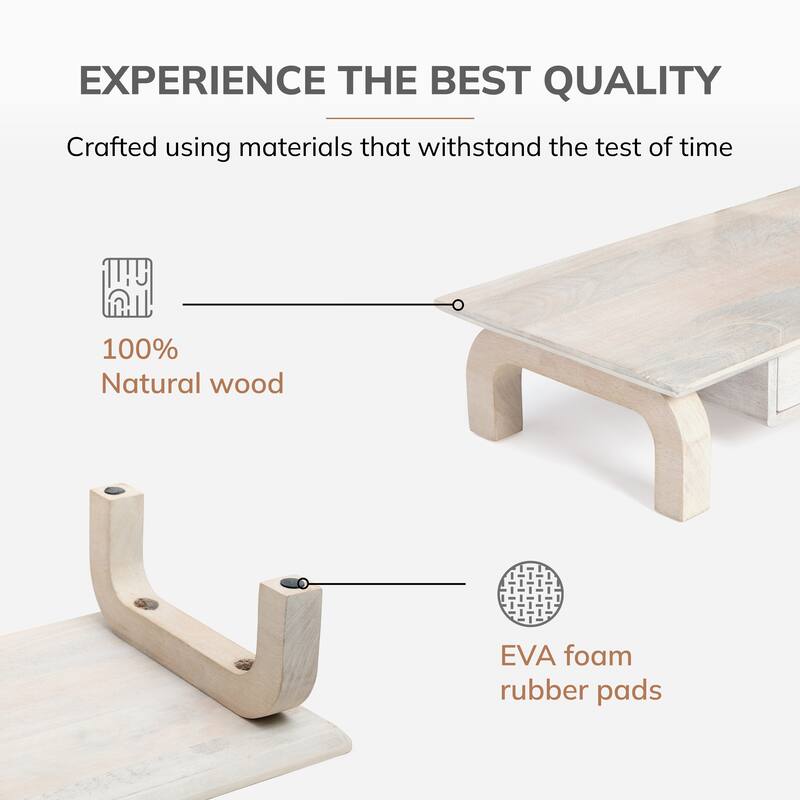 EXPERIENCE THE BEST QUALITY

Crafted using materials that withstand the test of time

100%
Natural wood

EVA foam
rubber pads